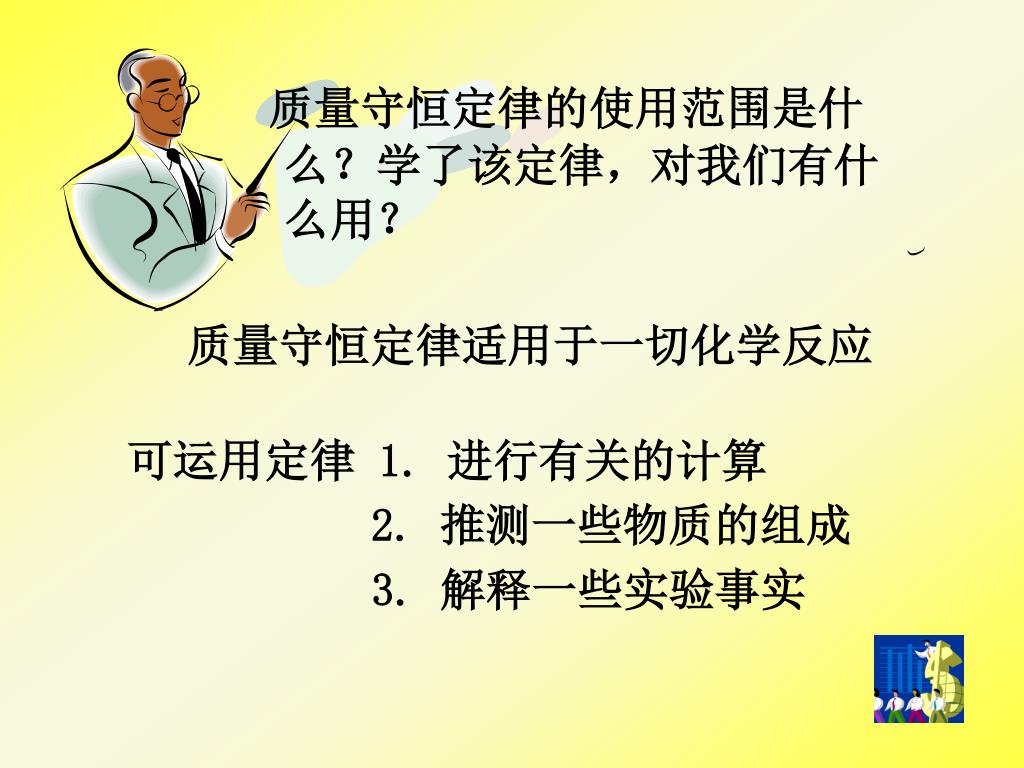 质量守恒定律的使用范围是什么？学了该定律，对我们有什么用？

质量守恒定律适用于一切化学反应

可运用定律 1. 进行有关的计算
2. 推测一些物质的组成
3. 解释一些实验事实